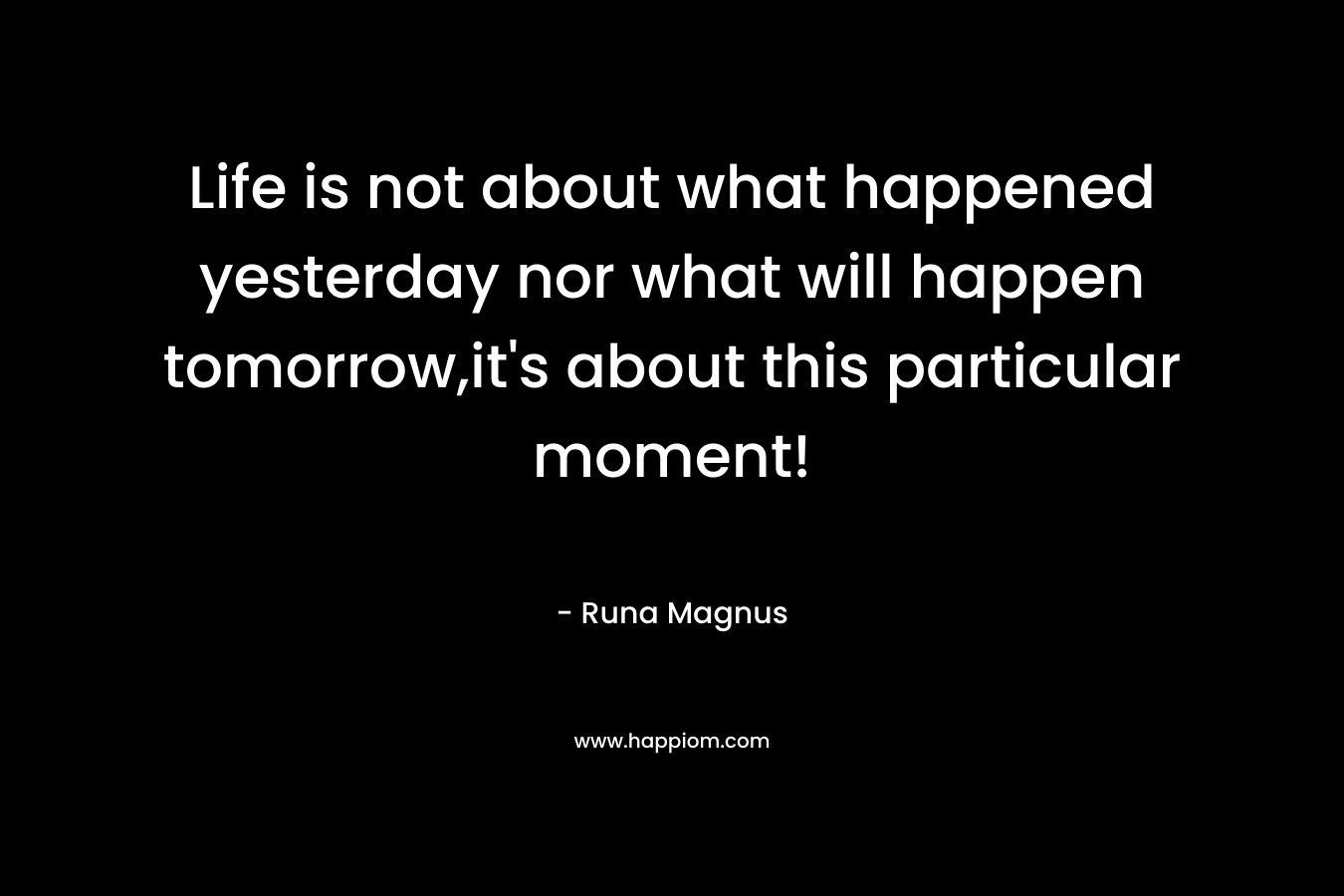 Life is not about what happened yesterday nor what will happen tomorrow,it's about this particular moment!

- Runa Magnus

www.happiom.com